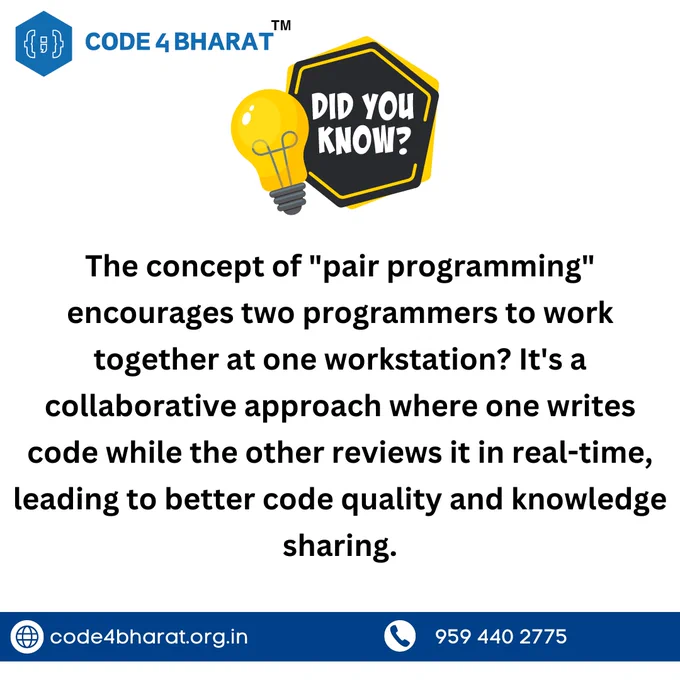 CODE 4 BHARAT™

DID YOU KNOW?

The concept of "pair programming" encourages two programmers to work together at one workstation? It's a collaborative approach where one writes code while the other reviews it in real-time, leading to better code quality and knowledge sharing.

code4bharat.org.in

959 440 2775